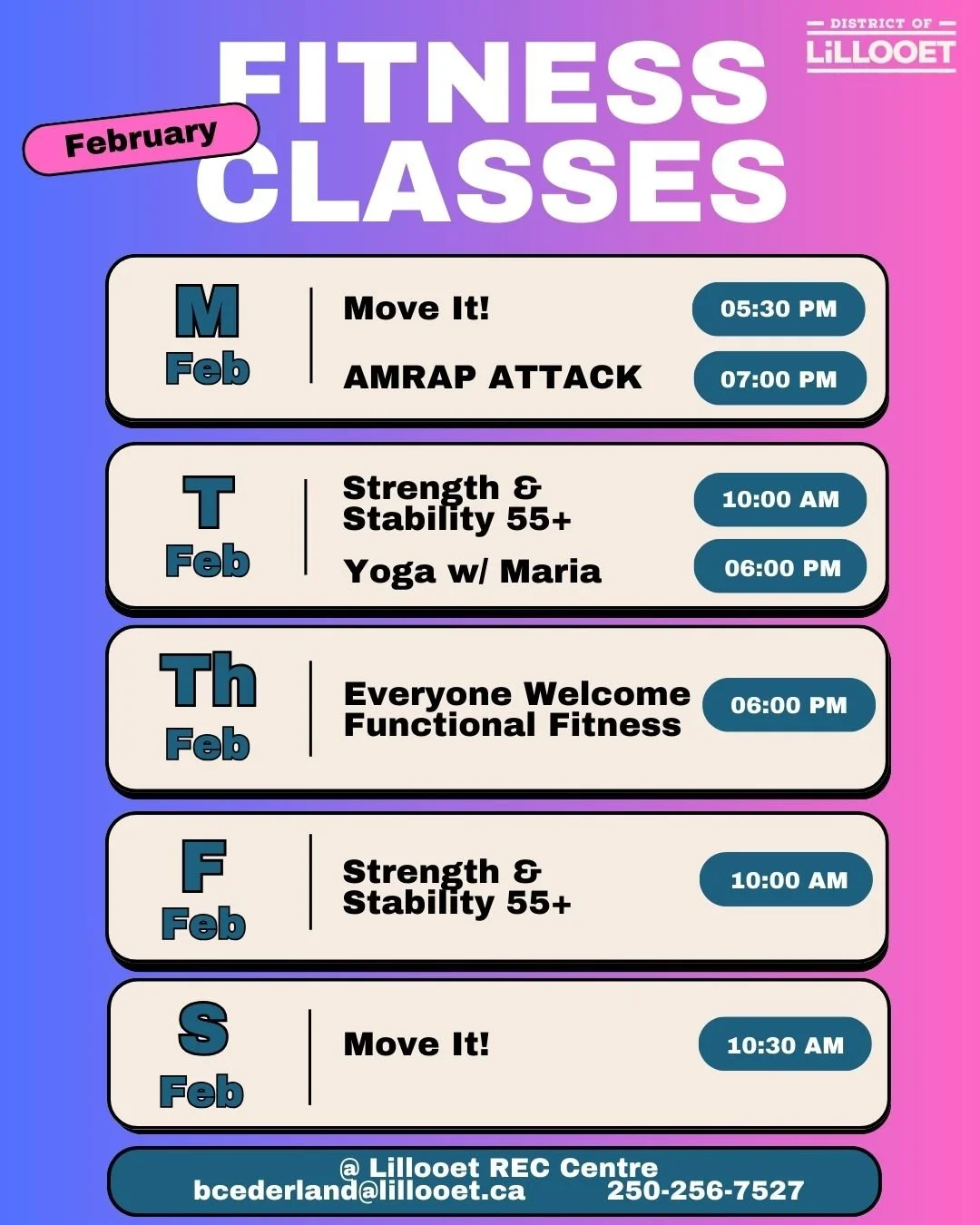 DISTRICT OF
LiLLOOET

FITNESS CLASSES

February

M
Feb

Move It! 05:30 PM
AMRAP ATTACK 07:00 PM

T
Feb

Strength & Stability 55+ 10:00 AM
Yoga w/ Maria 06:00 PM

Th
Feb

Everyone Welcome Functional Fitness 06:00 PM

F
Feb

Strength & Stability 55+ 10:00 AM

S
Feb

Move It! 10:30 AM

@ Lillooet REC Centre
bcederland@lillooet.ca 250-256-7527